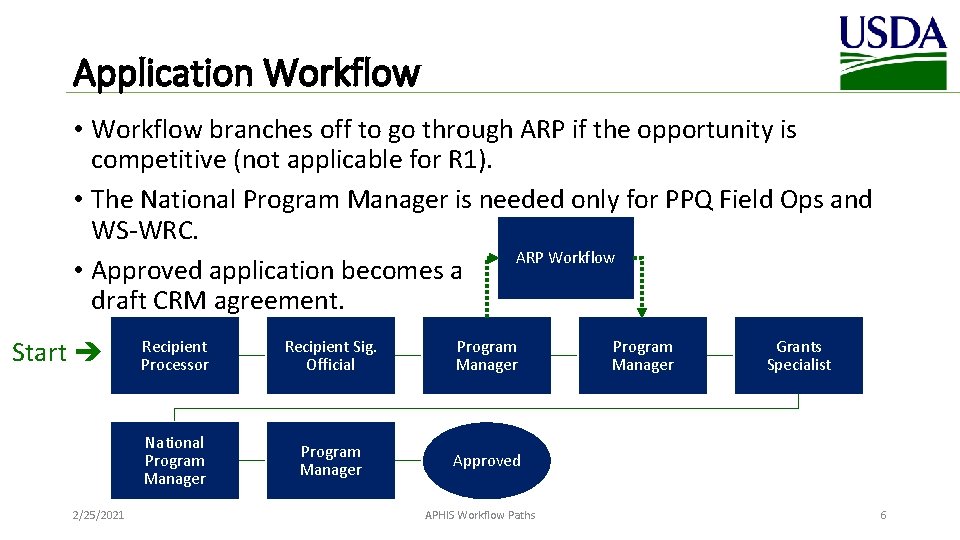 USDA

Application Workflow

• Workflow branches off to go through ARP if the opportunity is competitive (not applicable for R1).

• The National Program Manager is needed only for PPQ Field Ops and WS-WRC.

• Approved application becomes a draft CRM agreement.

ARP Workflow

Start ➔

Recipient Processor

Recipient Sig. Official

Program Manager

Program Manager

Grants Specialist

National Program Manager

Program Manager

Approved

2/25/2021

APHIS Workflow Paths

6